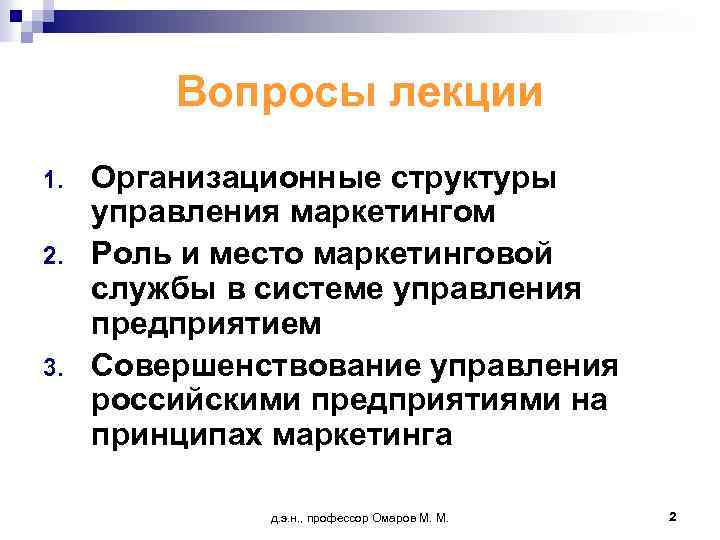 Вопросы лекции

1. Организационные структуры управления маркетингом
2. Роль и место маркетинговой службы в системе управления предприятием
3. Совершенствование управления российскими предприятиями на принципах маркетинга

д.э.н., профессор Омаров М. М.

2